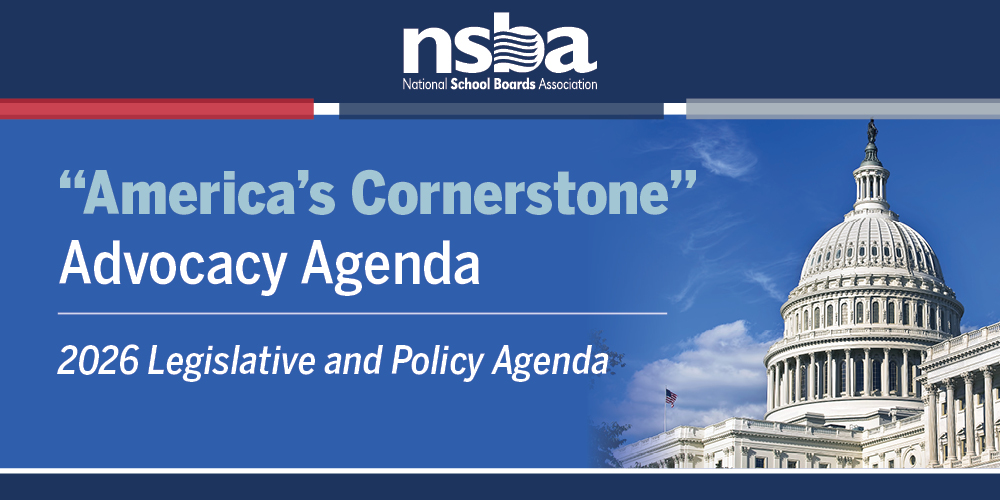 nsba
National School Boards Association

“America’s Cornerstone” Advocacy Agenda

2026 Legislative and Policy Agenda